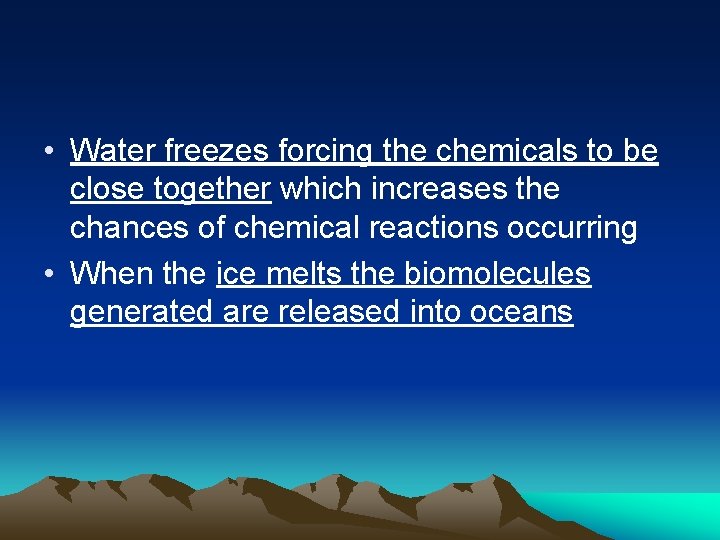 • Water freezes forcing the chemicals to be close together which increases the chances of chemical reactions occurring
• When the ice melts the biomolecules generated are released into oceans